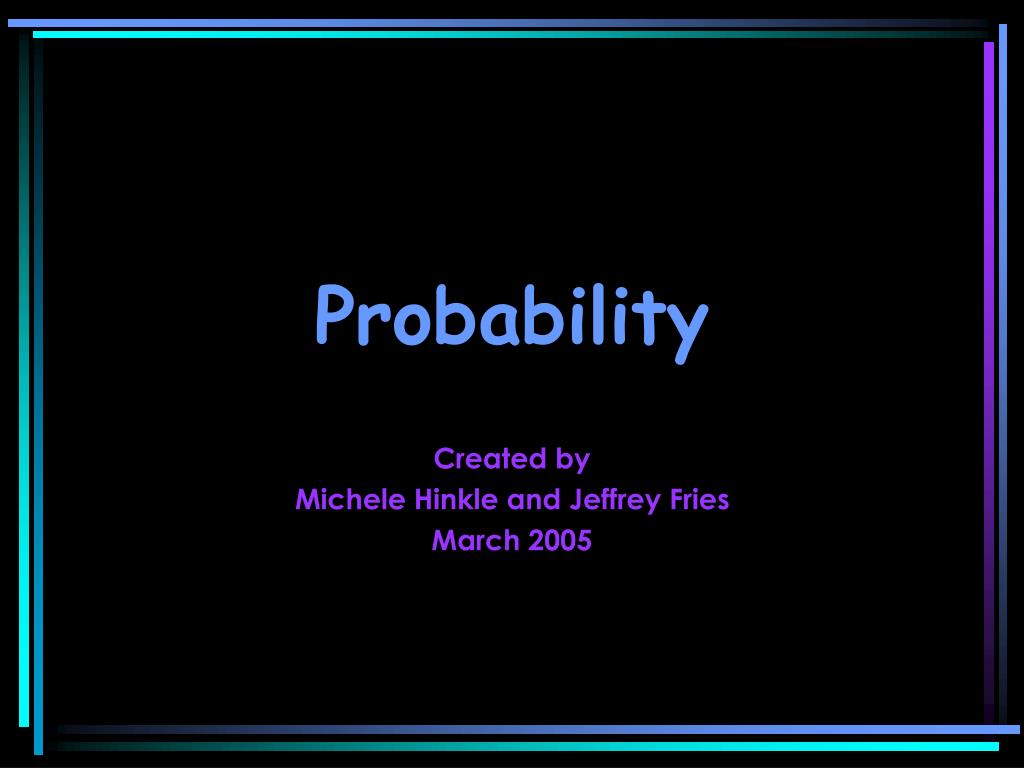 Probability

Created by
Michele Hinkle and Jeffrey Fries
March 2005